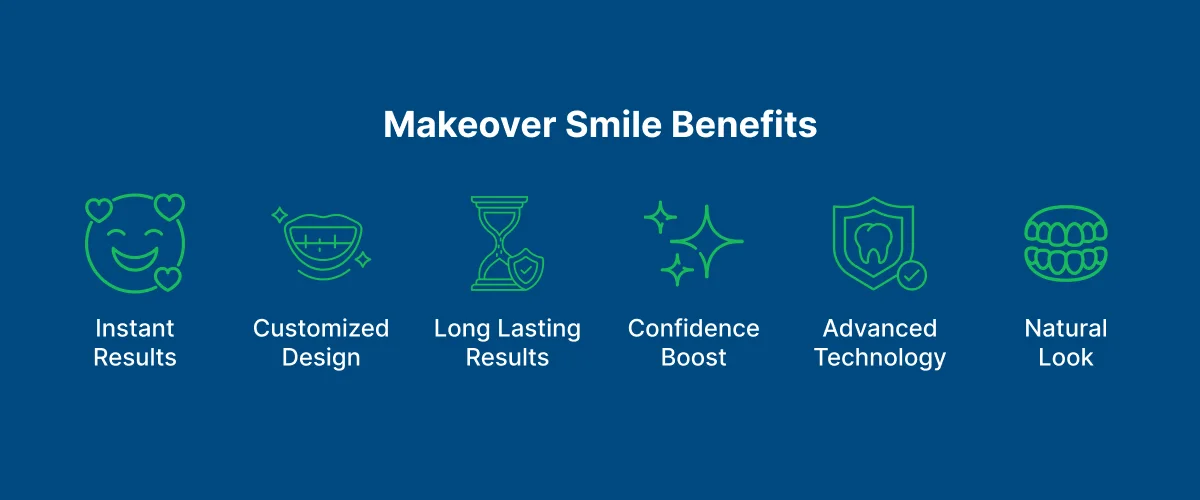 Makeover Smile Benefits

Instant Results

Customized Design

Long Lasting Results

Confidence Boost

Advanced Technology

Natural Look